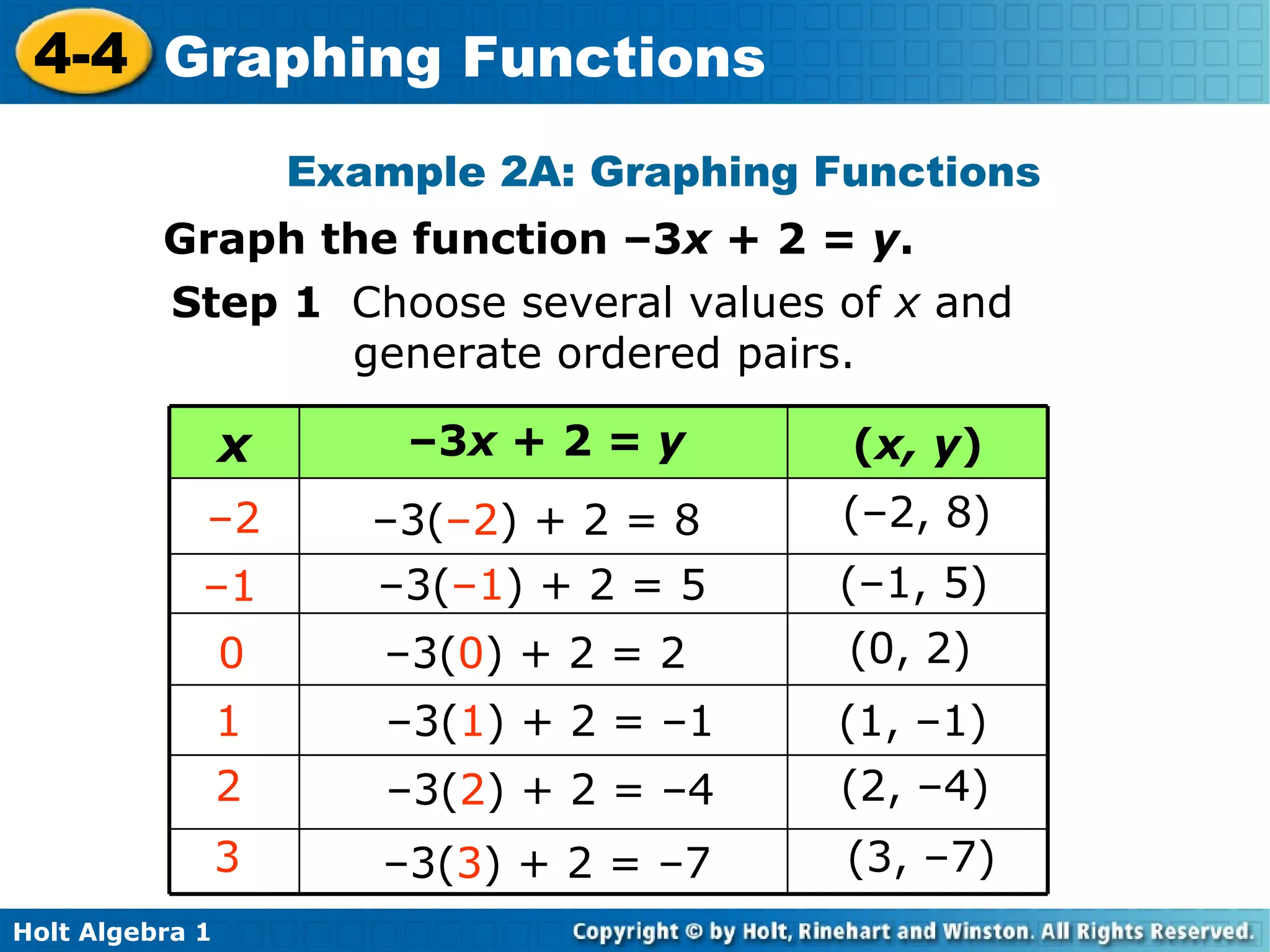 4-4 Graphing Functions

Example 2A: Graphing Functions

Graph the function $-3x + 2 = y$.

Step 1 Choose several values of $x$ and generate ordered pairs.

| $x$ | $-3x + 2 = y$ | $(x, y)$ |
|---|---|---|
| $-2$ | $-3(-2) + 2 = 8$ | $(-2, 8)$ |
| $-1$ | $-3(-1) + 2 = 5$ | $(-1, 5)$ |
| $0$ | $-3(0) + 2 = 2$ | $(0, 2)$ |
| $1$ | $-3(1) + 2 = -1$ | $(1, -1)$ |
| $2$ | $-3(2) + 2 = -4$ | $(2, -4)$ |
| $3$ | $-3(3) + 2 = -7$ | $(3, -7)$ |

Holt Algebra 1

Copyright © by Holt, Rinehart and Winston. All Rights Reserved.